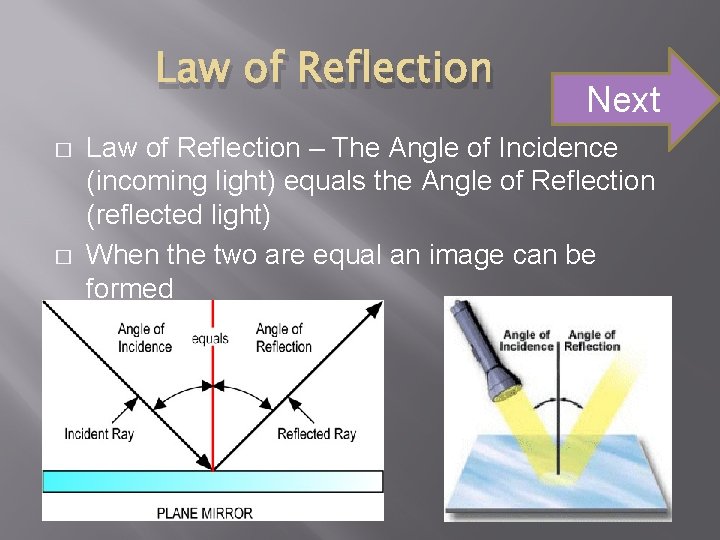 Law of Reflection

Next

□ Law of Reflection – The Angle of Incidence (incoming light) equals the Angle of Reflection (reflected light)

□ When the two are equal an image can be formed

Angle of Incidence

equals

Angle of Reflection

Incident Ray

Reflected Ray

PLANE MIRROR

Angle of Incidence

Angle of Reflection